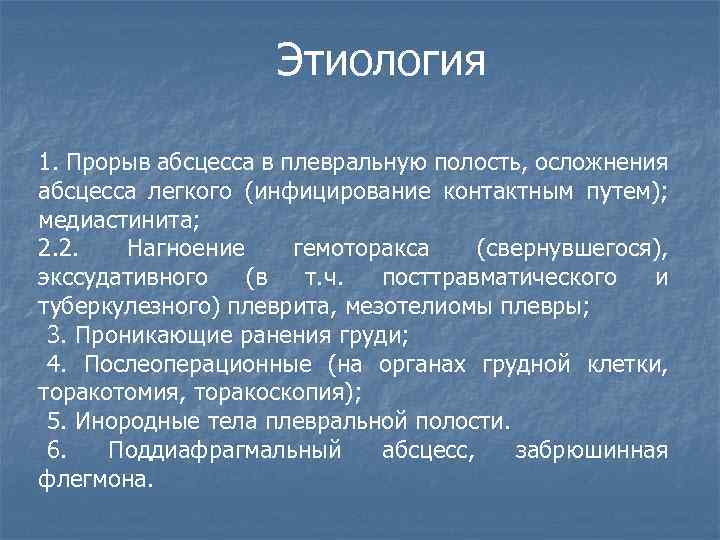 Этиология

1. Прорыв абсцесса в плевральную полость, осложнения абсцесса легкого (инфицирование контактным путем); медиастинита;

2.2. Нагноение гемоторакса (свернувшегося), экссудативного (в т.ч. посттравматического и туберкулезного) плеврита, мезотелиомы плевры;

3. Проникающие ранения груди;

4. Послеоперационные (на органах грудной клетки, торакотомия, торакоскопия);

5. Инородные тела плевральной полости.

6. Поддиафрагмальный абсцесс, забрюшинная флегмона.